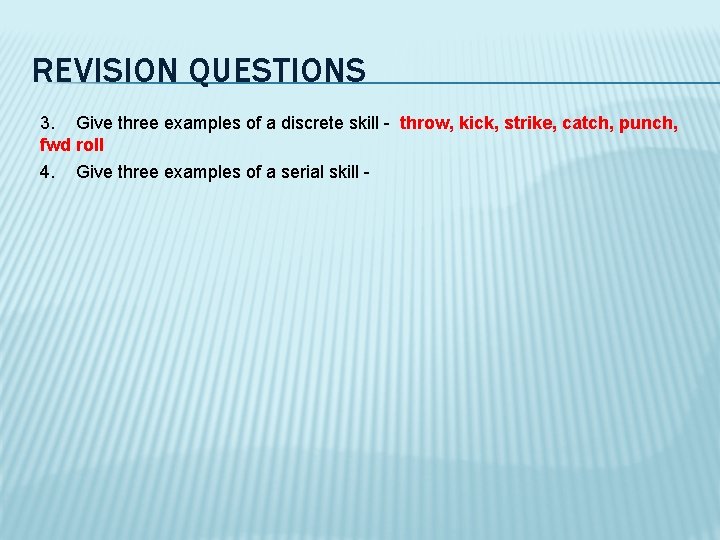 REVISION QUESTIONS

3. Give three examples of a discrete skill - throw, kick, strike, catch, punch, fwd roll

4. Give three examples of a serial skill -